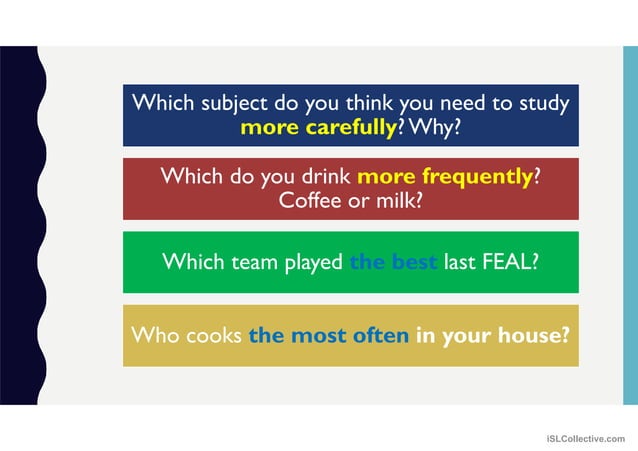 Which subject do you think you need to study more carefully? Why?

Which do you drink more frequently? Coffee or milk?

Which team played the best last FEAL?

Who cooks the most often in your house?

iSLCollective.com